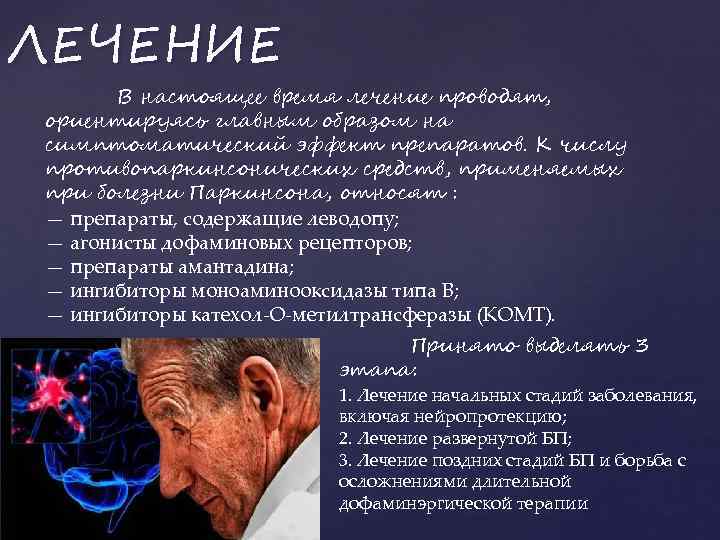 ЛЕЧЕНИЕ

В настоящее время лечение проводят, ориентируясь главным образом на симптоматический эффект препаратов. К числу противопаркинсонических средств, применяемых при болезни Паркинсона, относят :
— препараты, содержащие леводопу;
— агонисты дофаминовых рецепторов;
— препараты амантадина;
— ингибиторы моноаминооксидазы типа В;
— ингибиторы катехол-О-метилтрансферазы (КОМТ).

Принято выделять 3 этапа:

1. Лечение начальных стадий заболевания, включая нейропротекцию;
2. Лечение развернутой БП;
3. Лечение поздних стадий БП и борьба с осложнениями длительной дофаминэргической терапии